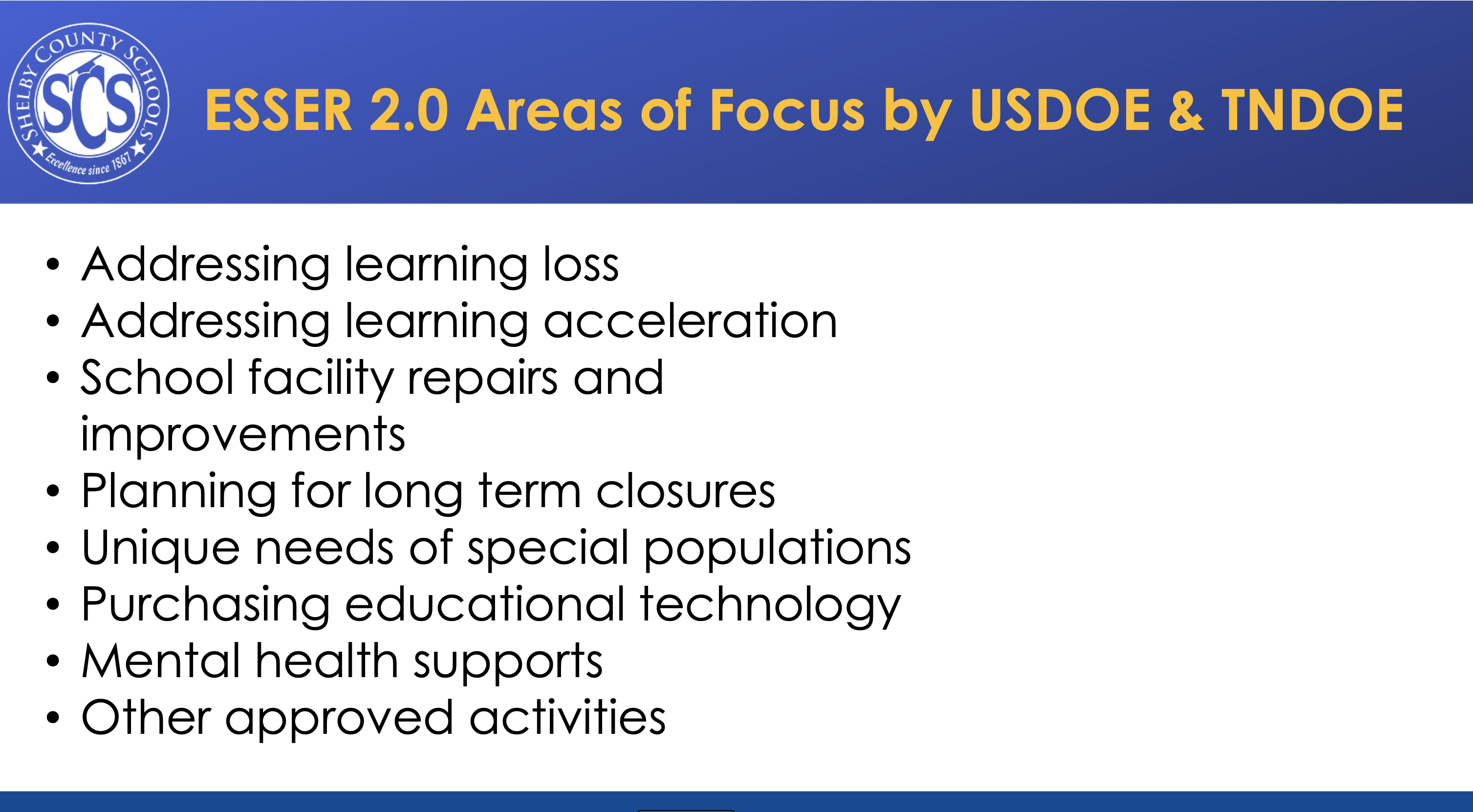 SHELBY COUNTY SCHOOLS
SCS
Excellence since 1867

ESSER 2.0 Areas of Focus by USDOE & TNDOE

• Addressing learning loss
• Addressing learning acceleration
• School facility repairs and improvements
• Planning for long term closures
• Unique needs of special populations
• Purchasing educational technology
• Mental health supports
• Other approved activities